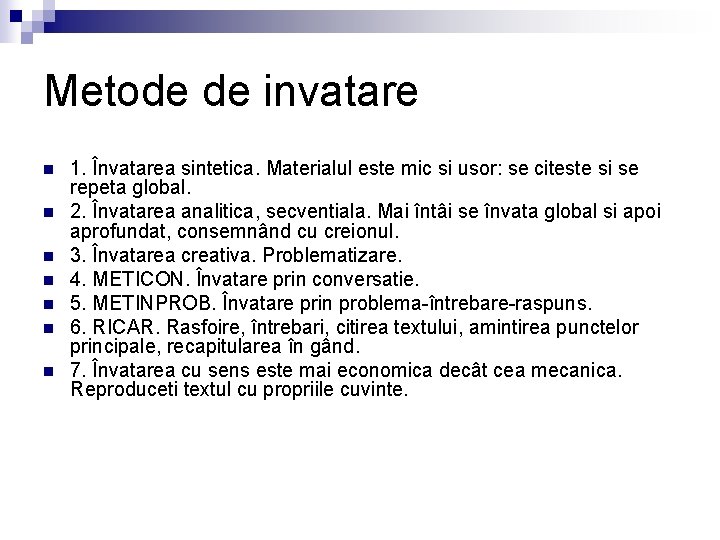 Metode de invatare

1. Învatarea sintetica. Materialul este mic si usor: se citeste si se repeta global.

2. Învatarea analitica, secventiala. Mai întâi se învata global si apoi aprofundat, consemnând cu creionul.

3. Învatarea creativa. Problematizare.

4. METICON. Învatare prin conversatie.

5. METINPROB. Învatare prin problema-întrebare-raspuns.

6. RICAR. Rasfoire, întrebari, citirea textului, amintirea punctelor principale, recapitularea în gând.

7. Învatarea cu sens este mai economica decât cea mecanica. Reproduceti textul cu propriile cuvinte.